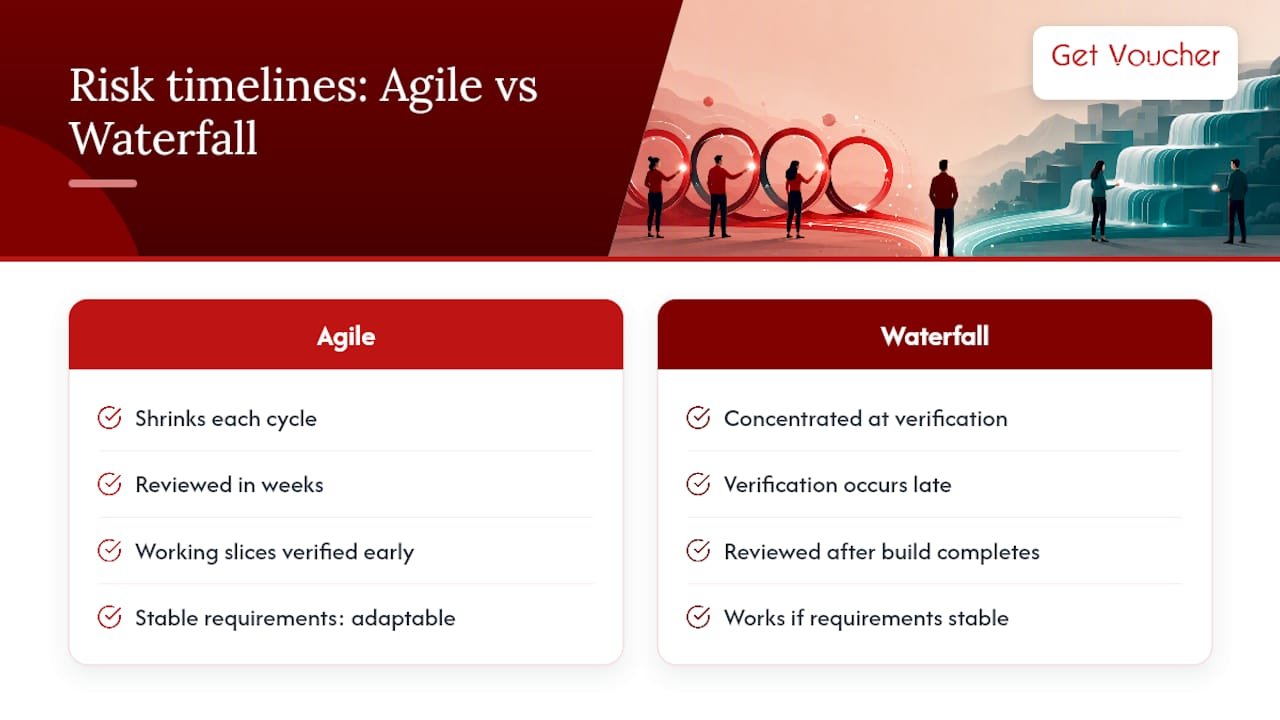 Risk timelines: Agile vs Waterfall

Get Voucher

Agile

Shrinks each cycle

Reviewed in weeks

Working slices verified early

Stable requirements: adaptable

Waterfall

Concentrated at verification

Verification occurs late

Reviewed after build completes

Works if requirements stable